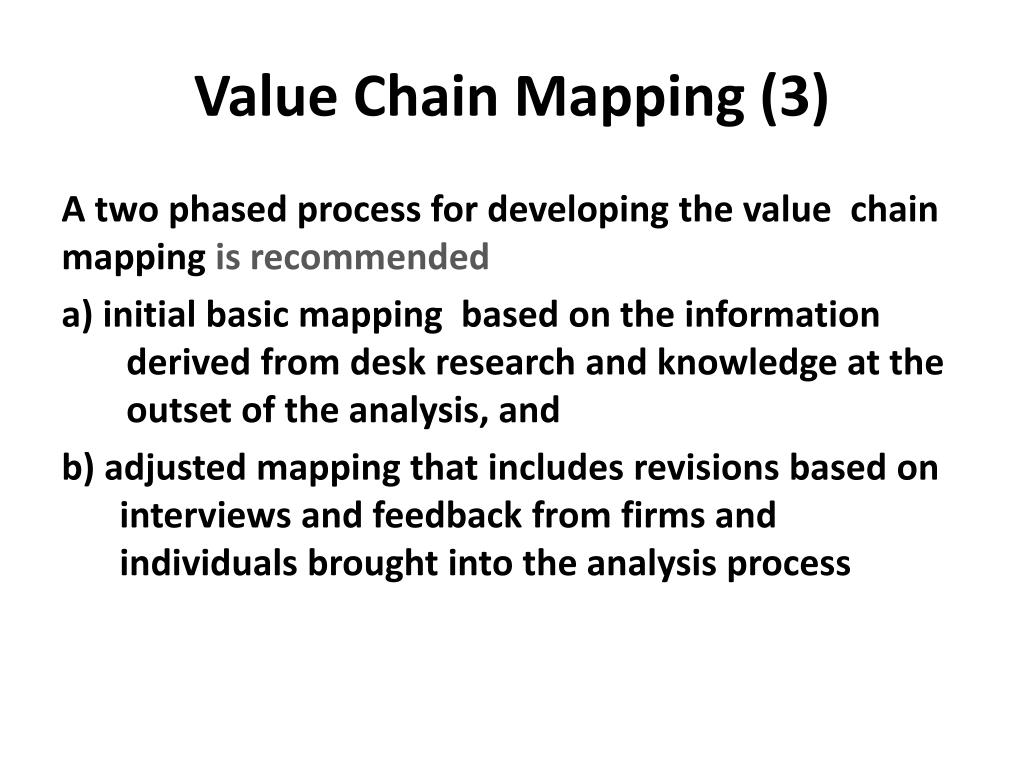 Value Chain Mapping (3)

A two phased process for developing the value chain mapping is recommended

a) initial basic mapping based on the information derived from desk research and knowledge at the outset of the analysis, and

b) adjusted mapping that includes revisions based on interviews and feedback from firms and individuals brought into the analysis process